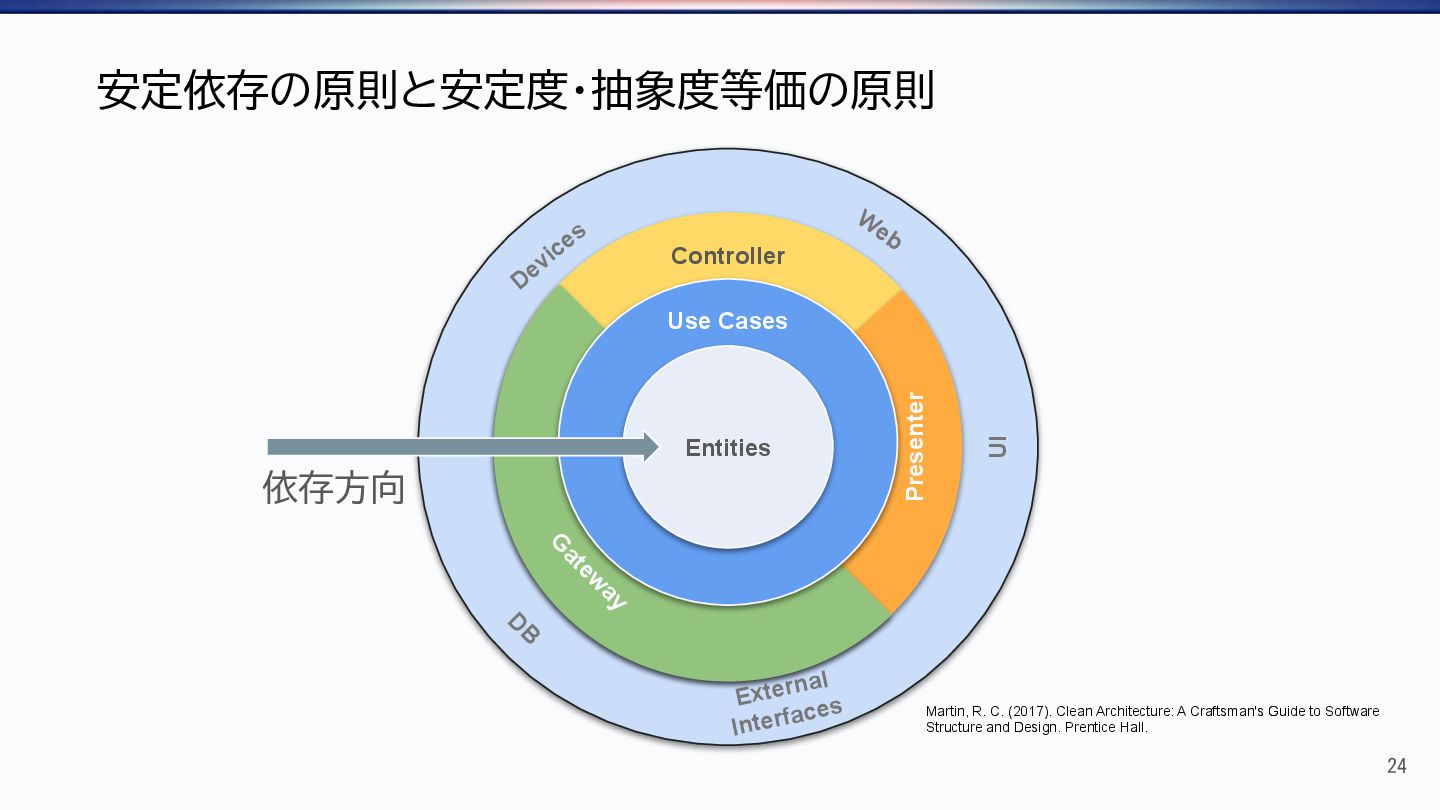 安定依存の原則と安定度・抽象度等価の原則

Devices

Web

Controller

Use Cases

Entities

Presenter

UI

依存方向

Gateway

DB

External Interfaces

Martin, R. C. (2017). Clean Architecture: A Craftsman's Guide to Software Structure and Design. Prentice Hall.

24